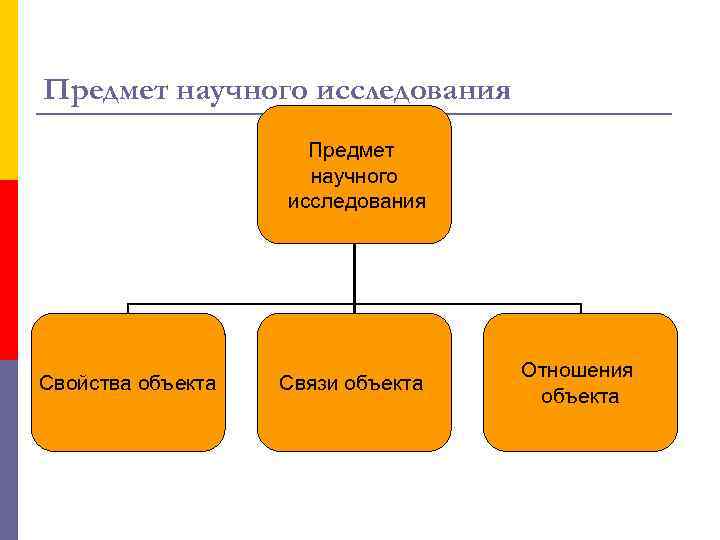 Предмет научного исследования

Предмет научного исследования

Свойства объекта

Связи объекта

Отношения объекта